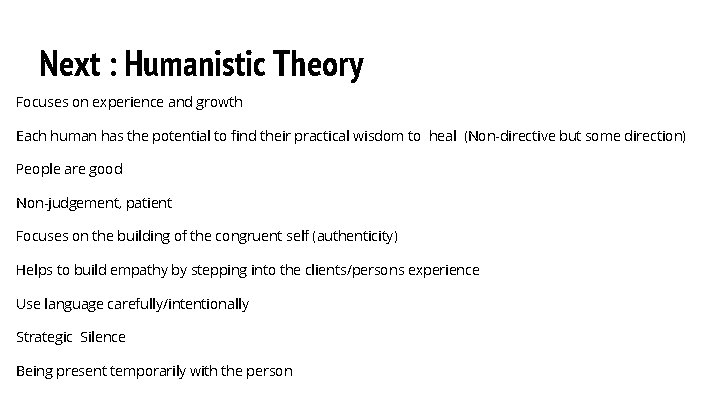 Next : Humanistic Theory

Focuses on experience and growth

Each human has the potential to find their practical wisdom to heal (Non-directive but some direction)

People are good

Non-judgement, patient

Focuses on the building of the congruent self (authenticity)

Helps to build empathy by stepping into the clients/persons experience

Use language carefully/intentionally

Strategic Silence

Being present temporarily with the person